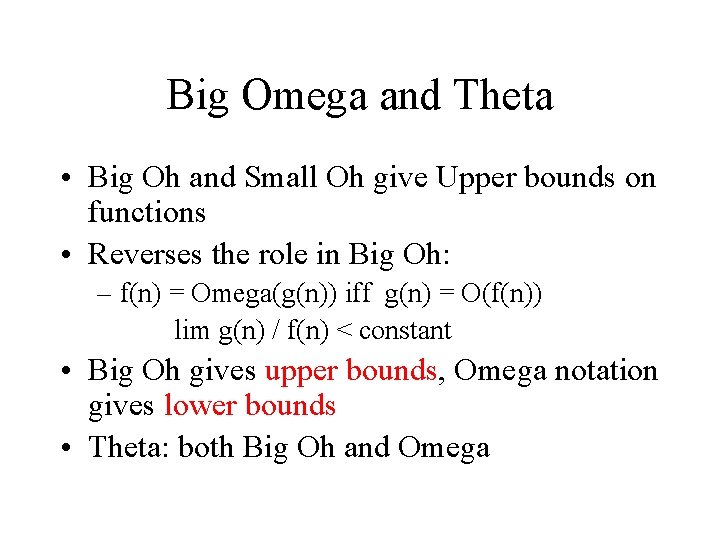 Big Omega and Theta

• Big Oh and Small Oh give Upper bounds on functions

• Reverses the role in Big Oh:

– f(n) = Omega(g(n)) iff g(n) = O(f(n))

lim g(n) / f(n) < constant

• Big Oh gives upper bounds, Omega notation gives lower bounds

• Theta: both Big Oh and Omega